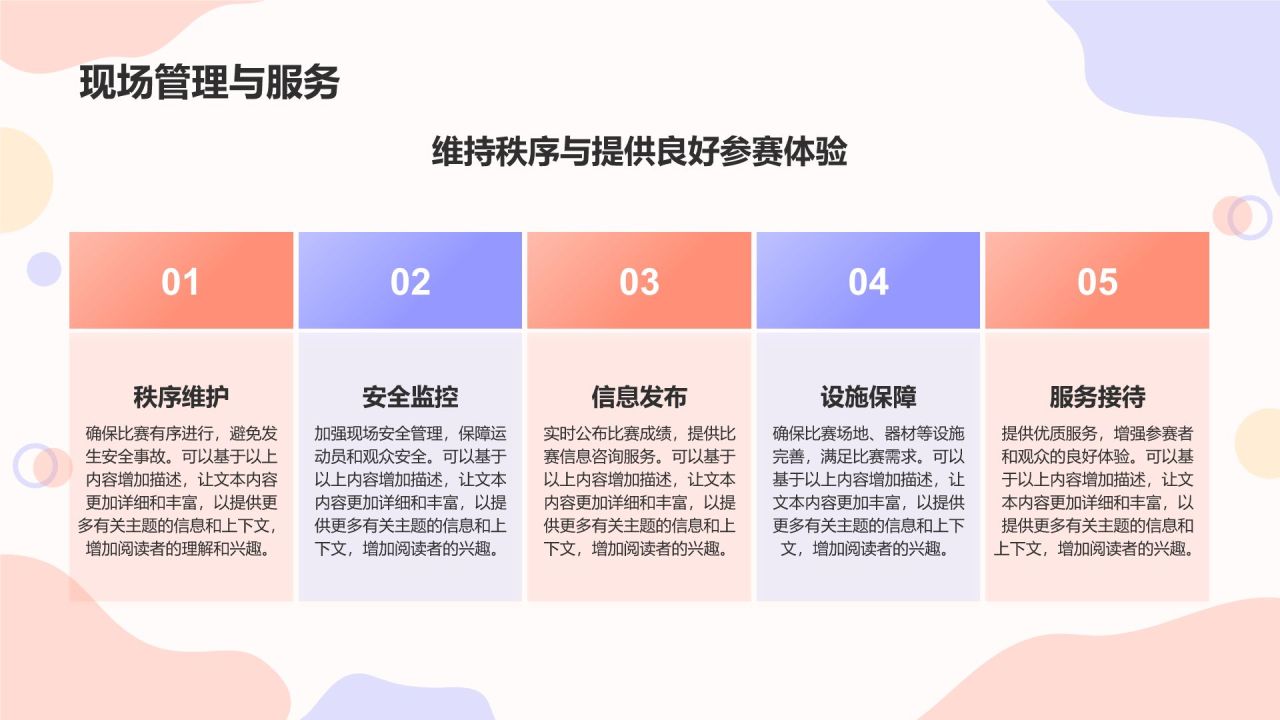 现场管理与服务

维持秩序与提供良好参赛体验

01

秩序维护

确保比赛有序进行，避免发生安全事故。可以基于以上内容增加描述，让文本内容更加详细和丰富，以提供更多有关主题的信息和上下文，增加阅读者的理解和兴趣。

02

安全监控

加强现场安全管理，保障运动员和观众安全。可以基于以上内容增加描述，让文本内容更加详细和丰富，以提供更多有关主题的信息和上下文，增加阅读者的兴趣。

03

信息发布

实时公布比赛成绩，提供比赛信息咨询服务。可以基于以上内容增加描述，让文本内容更加详细和丰富，以提供更多有关主题的信息和上下文，增加阅读者的兴趣。

04

设施保障

确保比赛场地、器材等设施完善，满足比赛需求。可以基于以上内容增加描述，让文本内容更加丰富，以提供更多有关主题的信息和上下文，增加阅读者的兴趣。

05

服务接待

提供优质服务，增强参赛者和观众的良好体验。可以基于以上内容增加描述，让文本内容更加详细和丰富，以提供更多有关主题的信息和上下文，增加阅读者的兴趣。